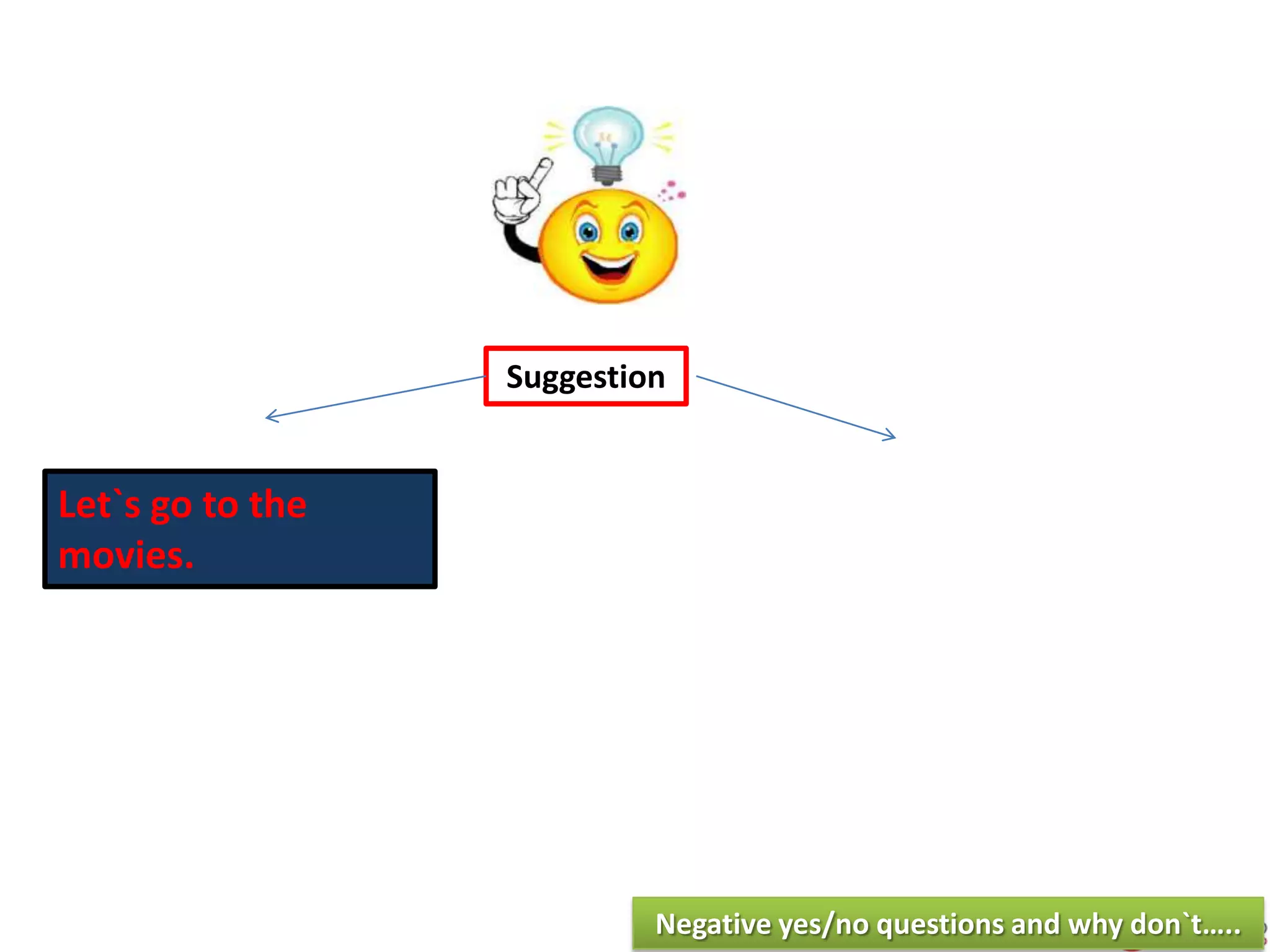 Suggestion

Let`s go to the movies.

Negative yes/no questions and why don`t.....